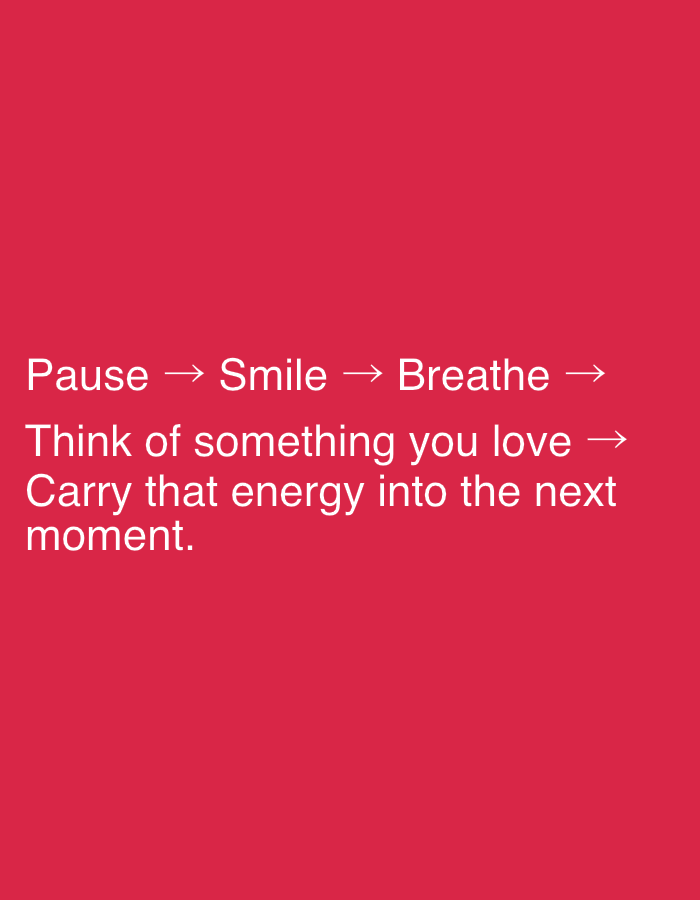 Pause → Smile → Breathe →

Think of something you love → Carry that energy into the next moment.